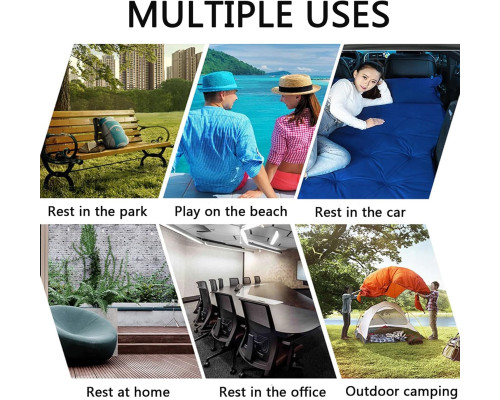 MULTIPLE USES

Rest in the park

Play on the beach

Rest in the car

Rest at home

Rest in the office

Outdoor camping